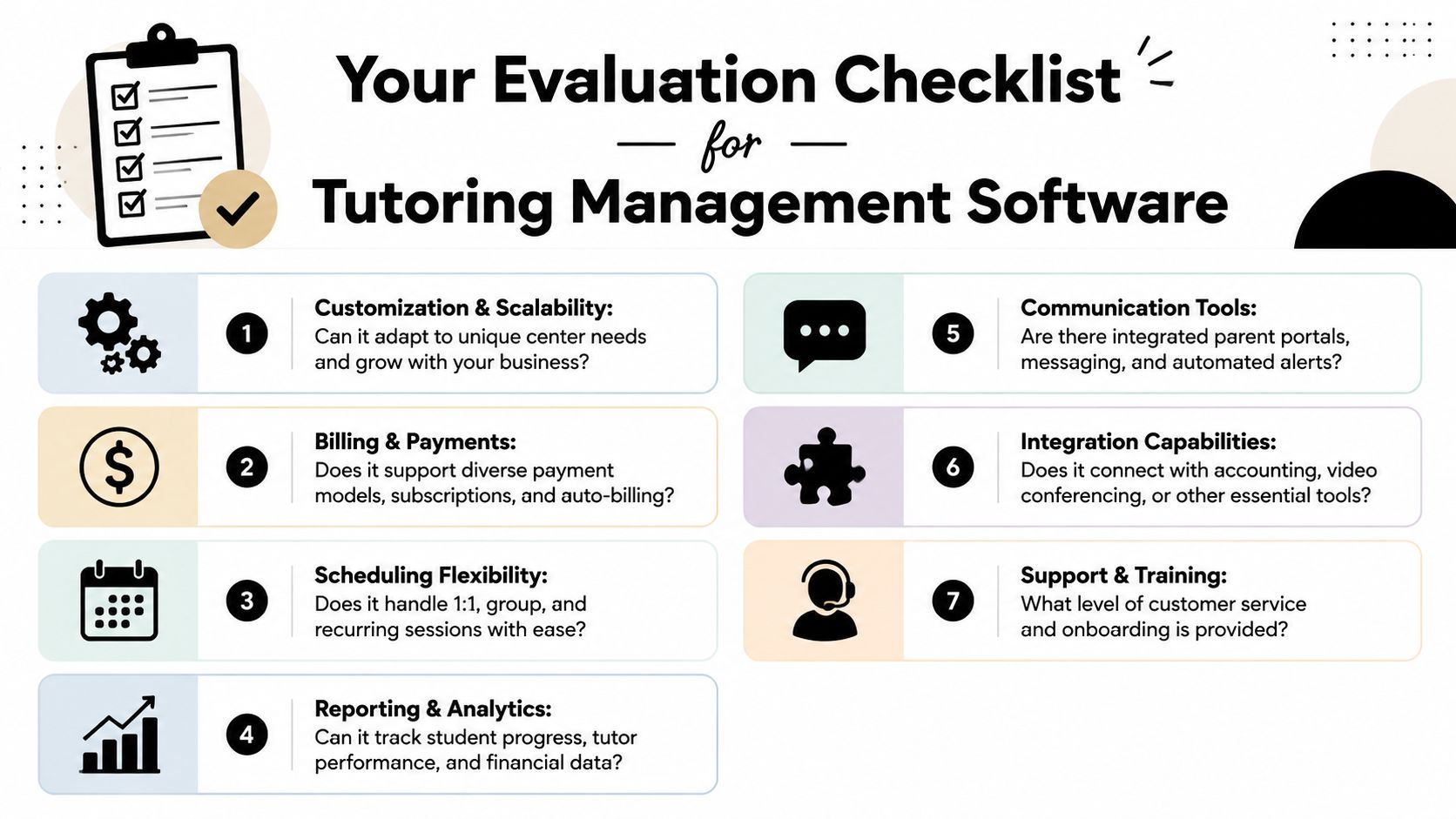 Your Evaluation Checklist
for
Tutoring Management Software

1 Customization & Scalability: Can it adapt to unique center needs and grow with your business?

2 Billing & Payments: Does it support diverse payment models, subscriptions, and auto-billing?

3 Scheduling Flexibility: Does it handle 1:1, group, and recurring sessions with ease?

4 Reporting & Analytics: Can it track student progress, tutor performance, and financial data?

5 Communication Tools: Are there integrated parent portals, messaging, and automated alerts?

6 Integration Capabilities: Does it connect with accounting, video conferencing, or other essential tools?

7 Support & Training: What level of customer service and onboarding is provided?